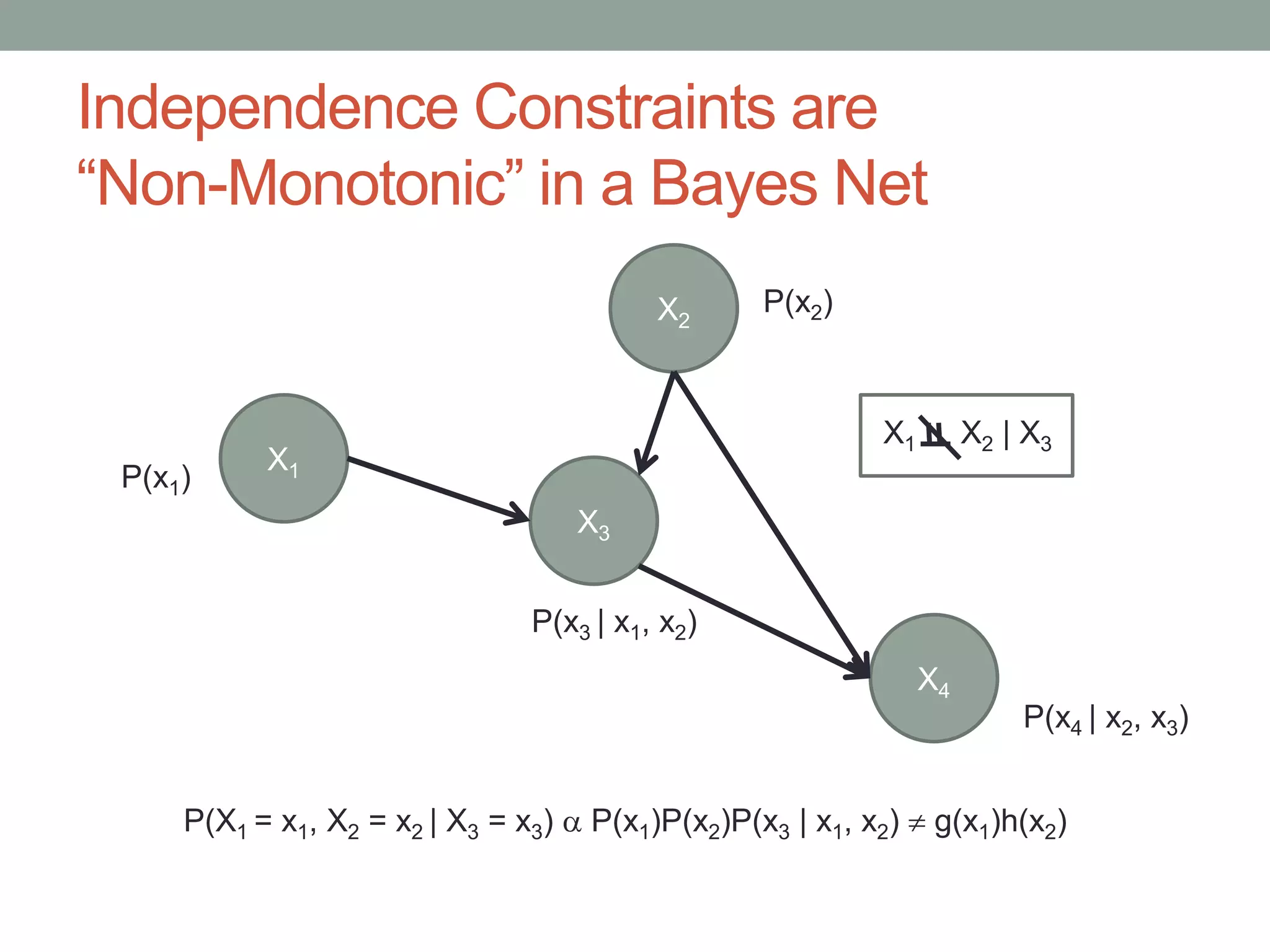 Independence Constraints are “Non-Monotonic” in a Bayes Net

$X_2$

$P(x_2)$

$X_1 \not\perp\!\!\!\perp X_2 \mid X_3$

$P(x_1)$

$X_1$

$X_3$

$P(x_3 \mid x_1, x_2)$

$X_4$

$P(x_4 \mid x_2, x_3)$

$P(X_1 = x_1, X_2 = x_2 \mid X_3 = x_3) \propto P(x_1)P(x_2)P(x_3 \mid x_1, x_2) \neq g(x_1)h(x_2)$